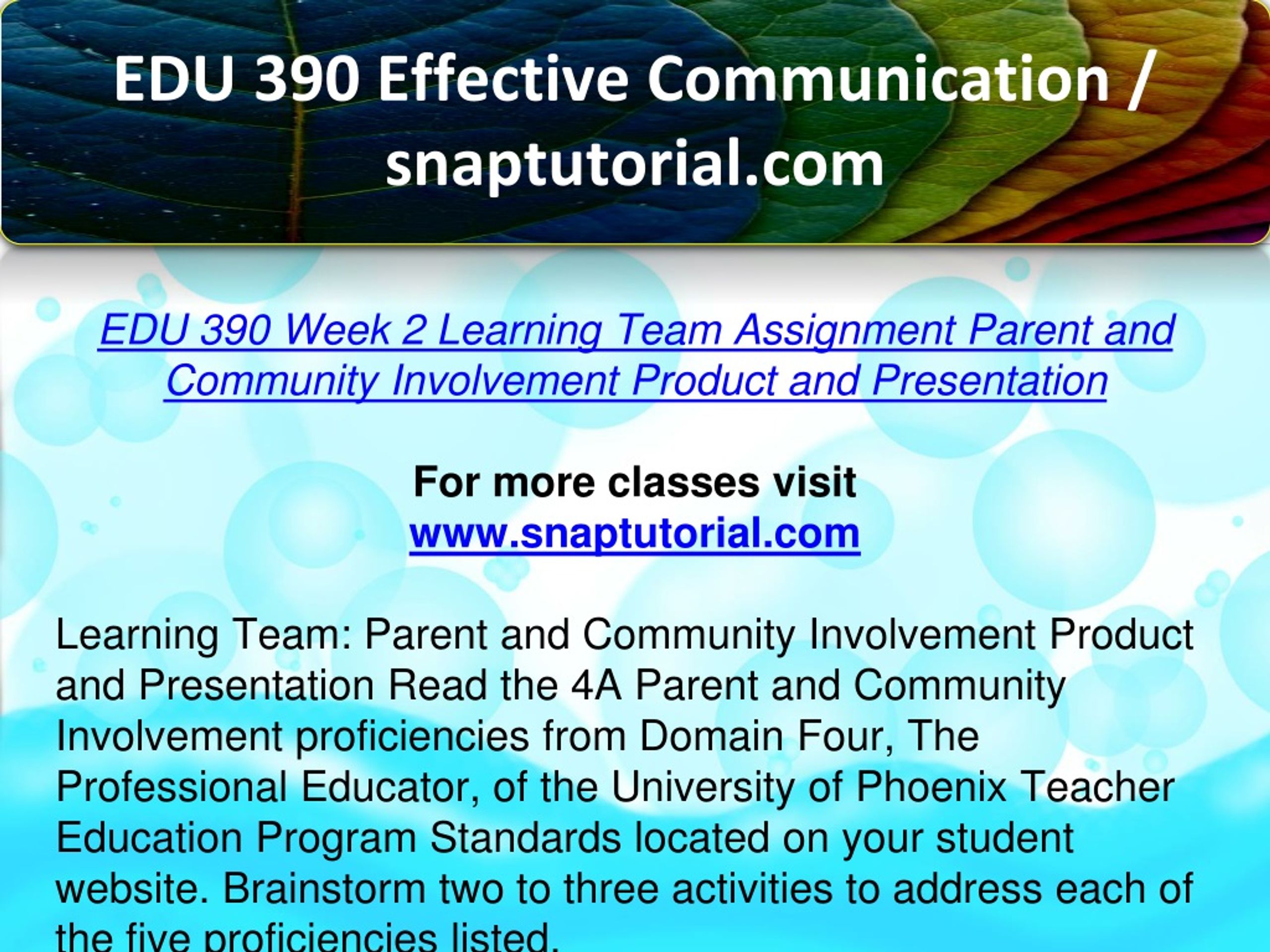 EDU 390 Effective Communication / snaptutorial.com

EDU 390 Week 2 Learning Team Assignment Parent and Community Involvement Product and Presentation

For more classes visit
www.snaptutorial.com

Learning Team: Parent and Community Involvement Product and Presentation Read the 4A Parent and Community Involvement proficiencies from Domain Four, The Professional Educator, of the University of Phoenix Teacher Education Program Standards located on your student website. Brainstorm two to three activities to address each of the five proficiencies listed.